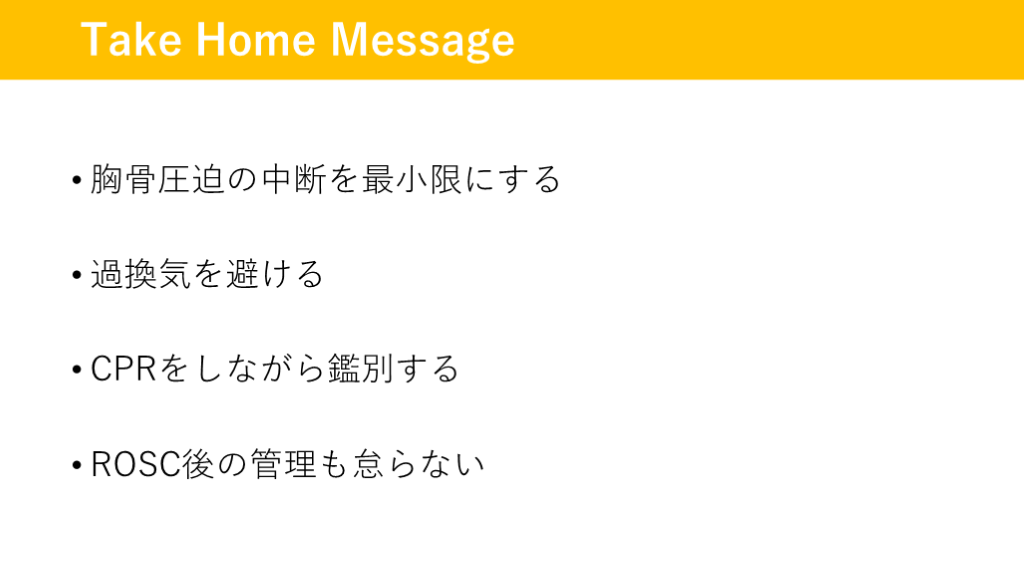 Take Home Message

• 胸骨圧迫の中断を最小限にする

• 過換気を避ける

• CPRをしながら鑑別する

• ROSC後の管理も怠らない